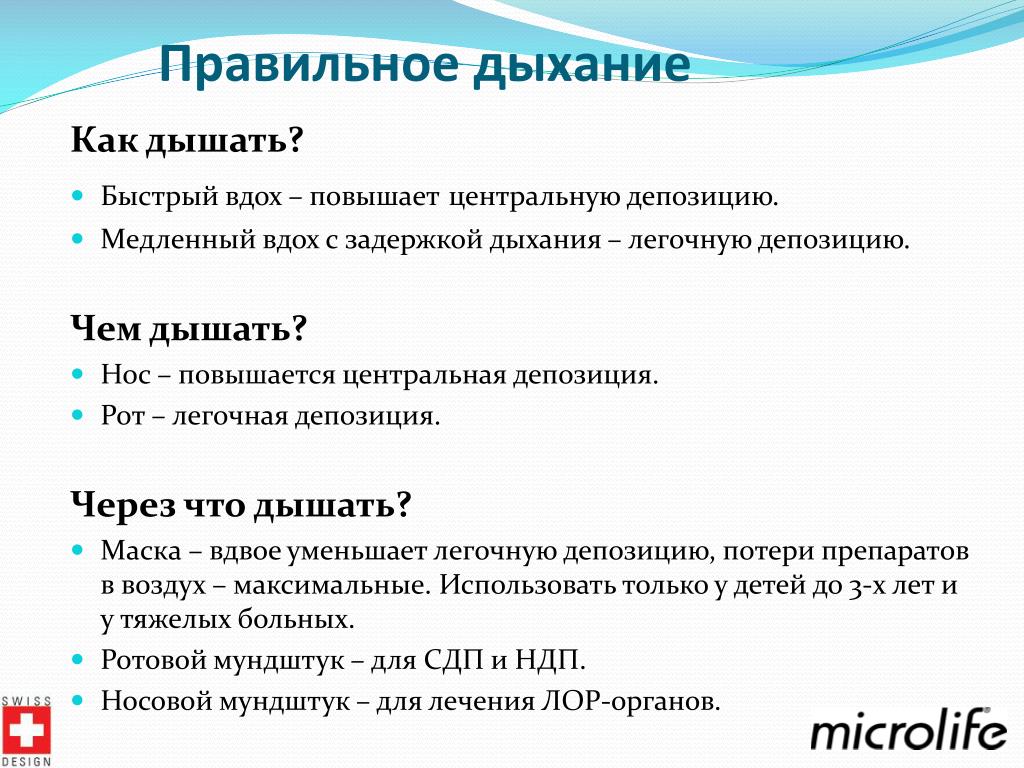 Правильное дыхание

Как дышать?

Быстрый вдох – повышает центральную депозицию.

Медленный вдох с задержкой дыхания – легочную депозицию.

Чем дышать?

Нос – повышается центральная депозиция.

Рот – легочная депозиция.

Через что дышать?

Маска – вдвое уменьшает легочную депозицию, потери препаратов в воздух – максимальные. Использовать только у детей до 3-х лет и у тяжелых больных.

Ротовой мундштук – для СДП и НДП.

Носовой мундштук – для лечения ЛОР-органов.

SWISS DESIGN

microlife